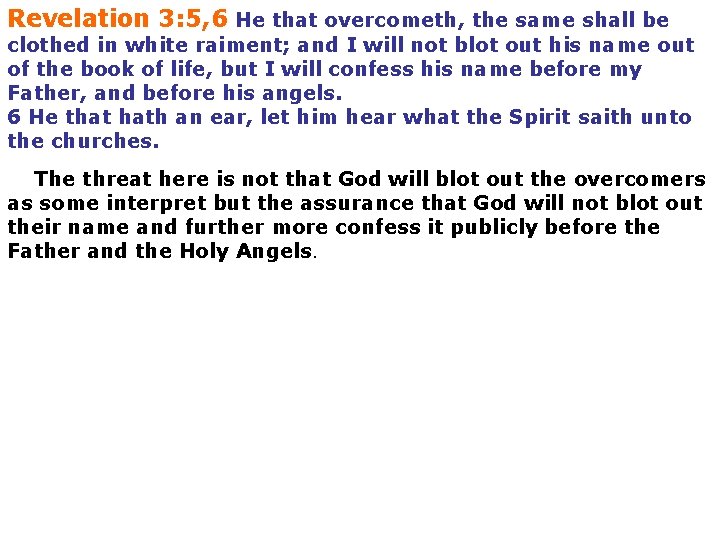 Revelation 3:5,6 He that overcometh, the same shall be clothed in white raiment; and I will not blot out his name out of the book of life, but I will confess his name before my Father, and before his angels.
6 He that hath an ear, let him hear what the Spirit saith unto the churches.

The threat here is not that God will blot out the overcomers as some interpret but the assurance that God will not blot out their name and further more confess it publicly before the Father and the Holy Angels.